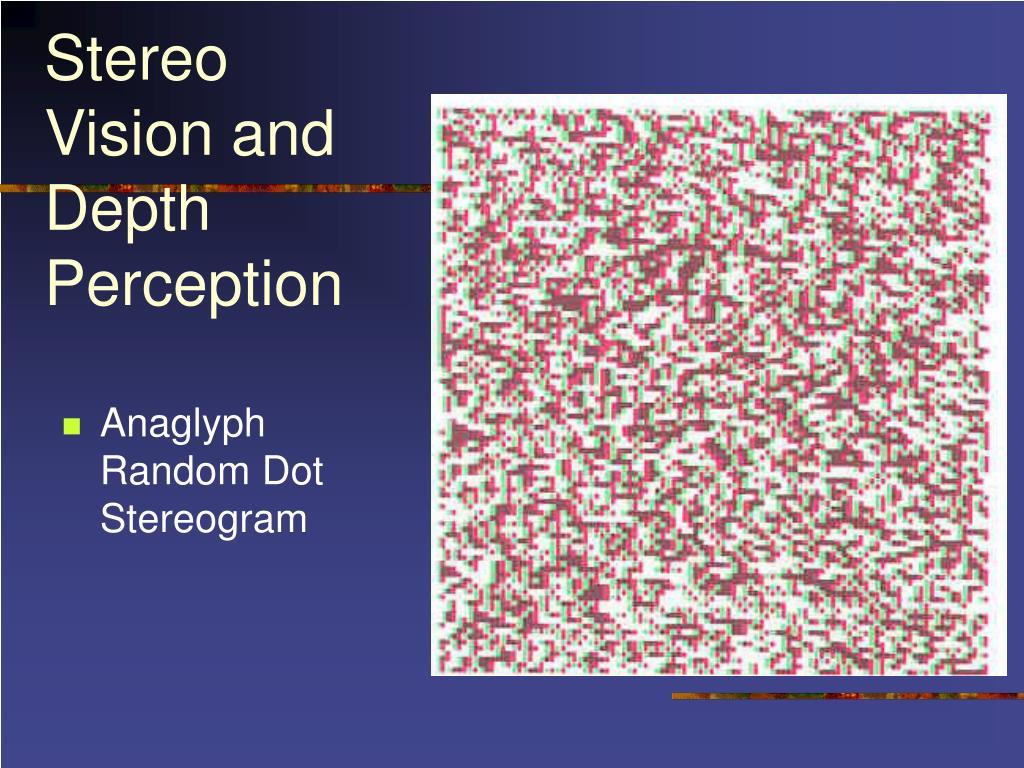 Stereo Vision and Depth Perception

Anaglyph Random Dot Stereogram